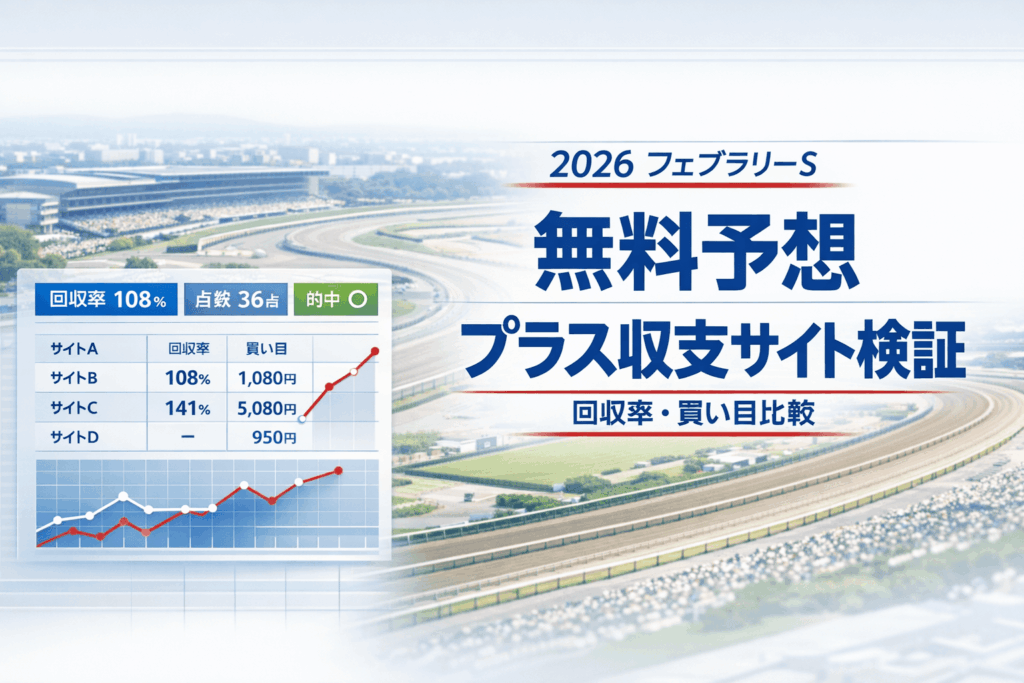 2026 フェブラリーS

無料予想

プラス収支サイト検証

回収率・買い目比較

回収率 108% 点数 36点 的中 ○

| サイトA | 回収率 | 買い目 |
|---|---|---|
| サイトB | 108% | 1,080円 |
| サイトC | 141% | 5,080円 |
| サイトD | ー | 950円 |